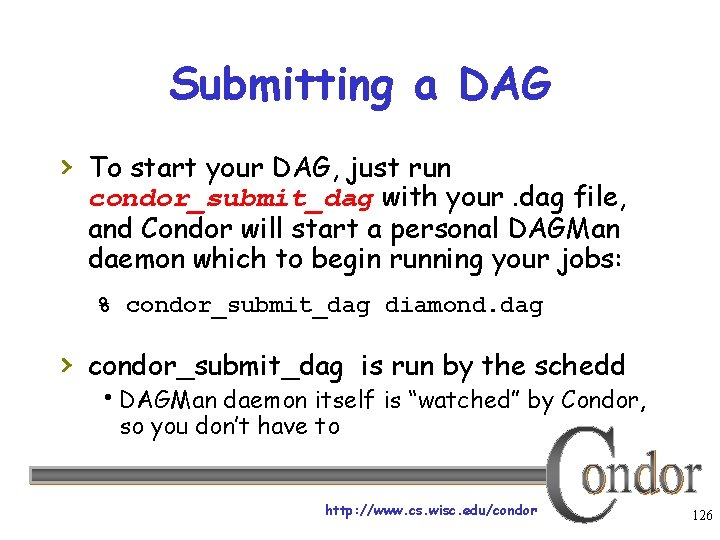 Submitting a DAG

› To start your DAG, just run condor_submit_dag with your .dag file, and Condor will start a personal DAGMan daemon which to begin running your jobs:

% condor_submit_dag diamond.dag

› condor_submit_dag is run by the schedd

• DAGMan daemon itself is "watched" by Condor, so you don't have to

Condor

http://www.cs.wisc.edu/condor

126